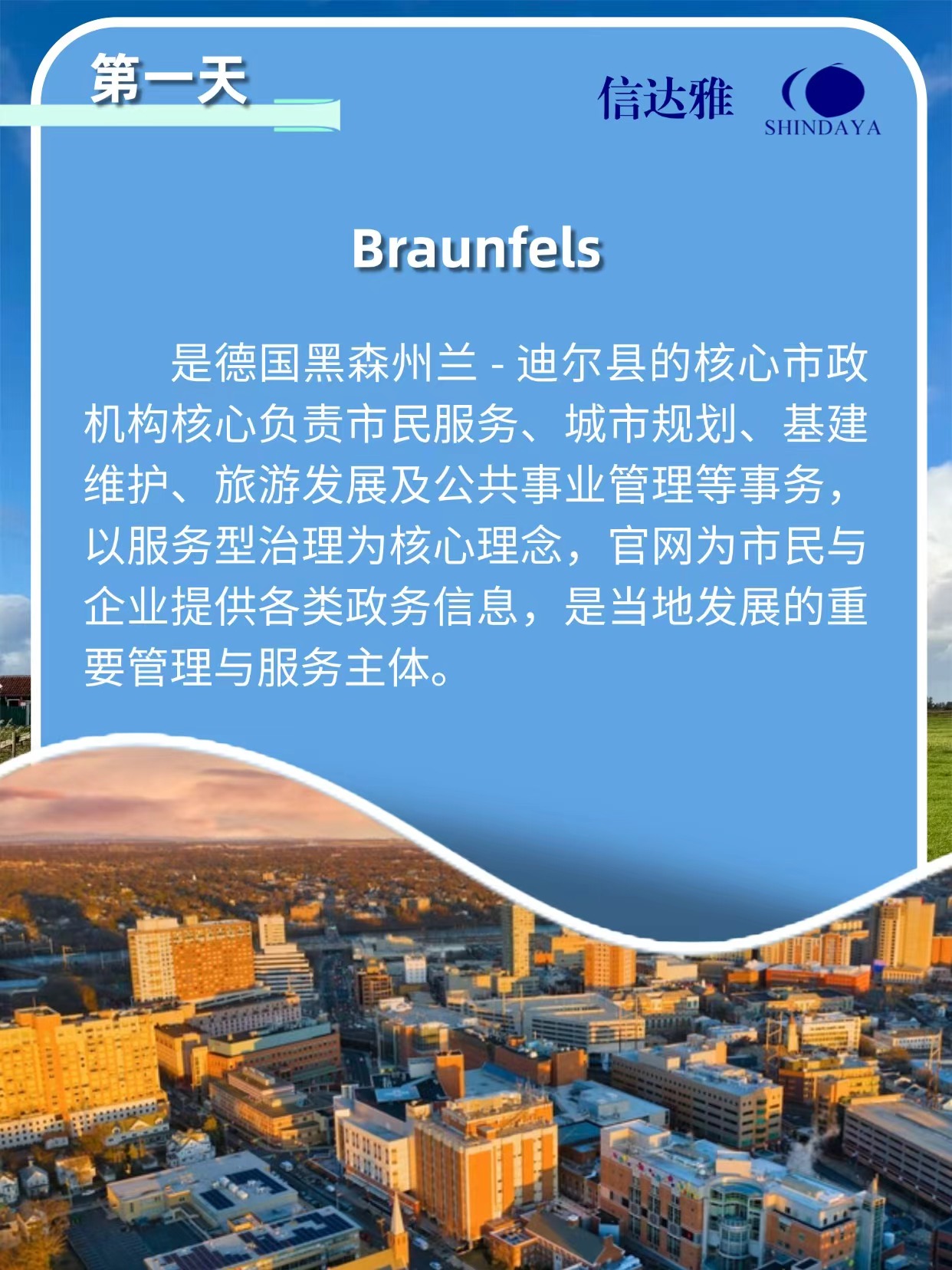 第一天

信达雅
SHINDAYA

Braunfels

是德国黑森州兰 - 迪尔县的核心市政机构核心负责市民服务、城市规划、基建维护、旅游发展及公共事业管理等事务，以服务型治理为核心理念，官网为市民与企业提供各类政务信息，是当地发展的重要管理与服务主体。